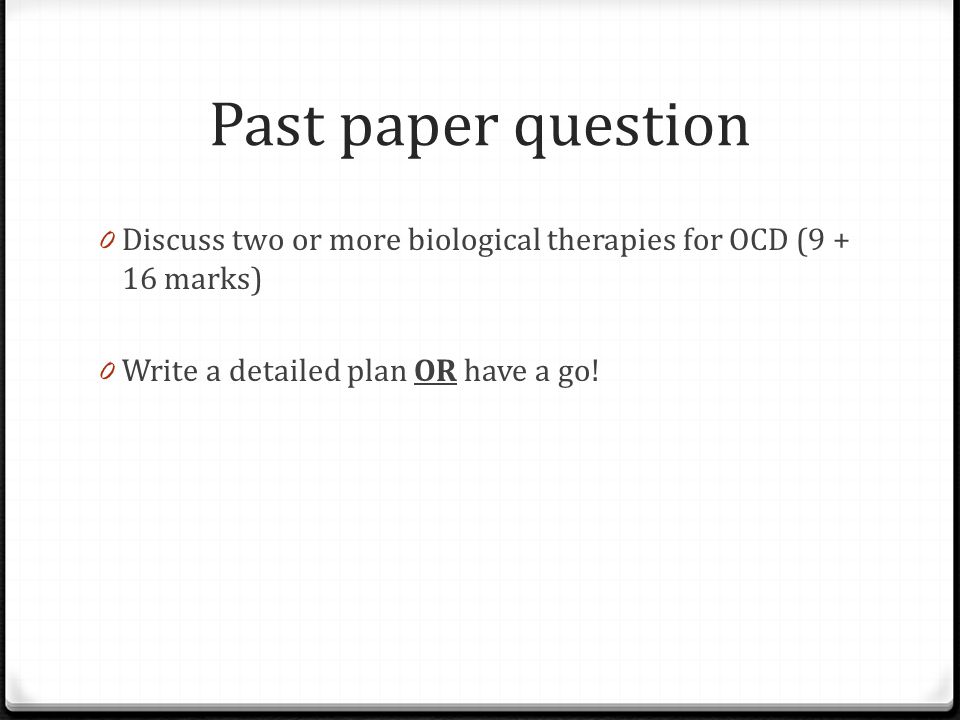 Past paper question

0 Discuss two or more biological therapies for OCD (9 + 16 marks)

0 Write a detailed plan OR have a go!